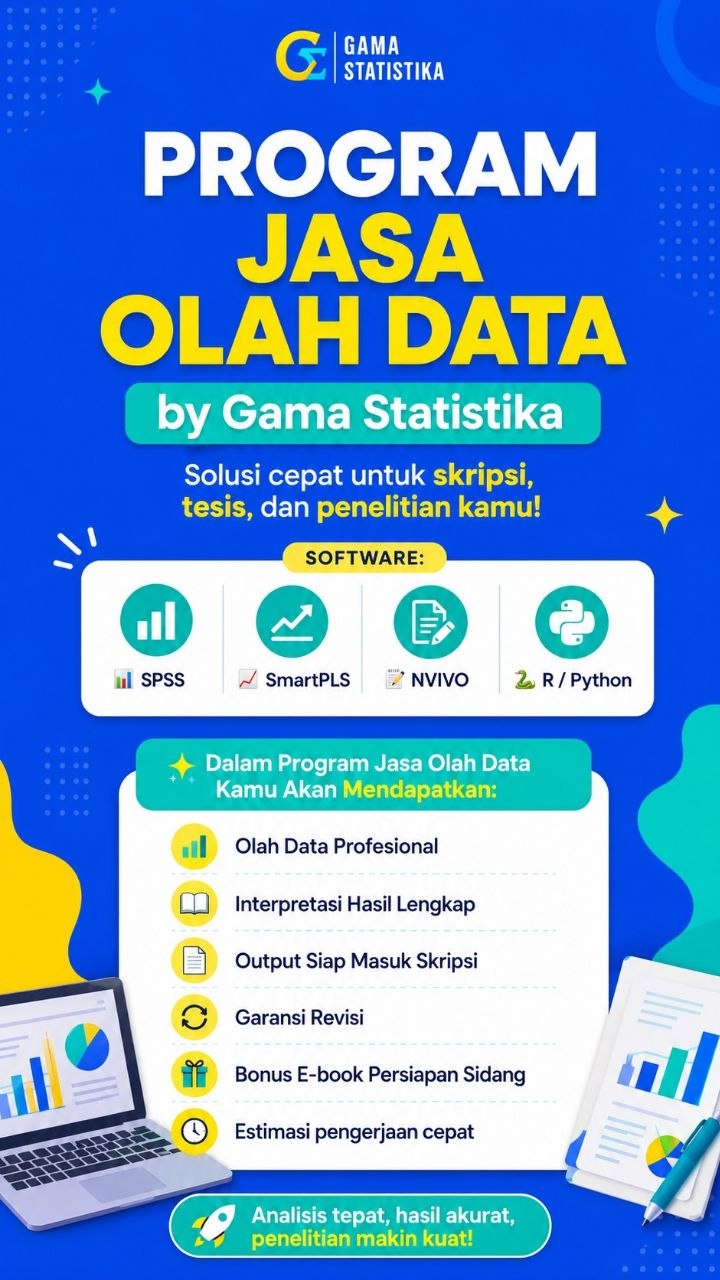 GAMA
STATISTIKA

PROGRAM
JASA
OLAH DATA

by Gama Statistika

Solusi cepat untuk skripsi, tesis, dan penelitian kamu!

SOFTWARE:

SPSS

SmartPLS

NVIVO

R / Python

Dalam Program Jasa Olah Data Kamu Akan Mendapatkan:

Olah Data Profesional

Interpretasi Hasil Lengkap

Output Siap Masuk Skripsi

Garansi Revisi

Bonus E-book Persiapan Sidang

Estimasi pengerjaan cepat

Analisis tepat, hasil akurat, penelitian makin kuat!